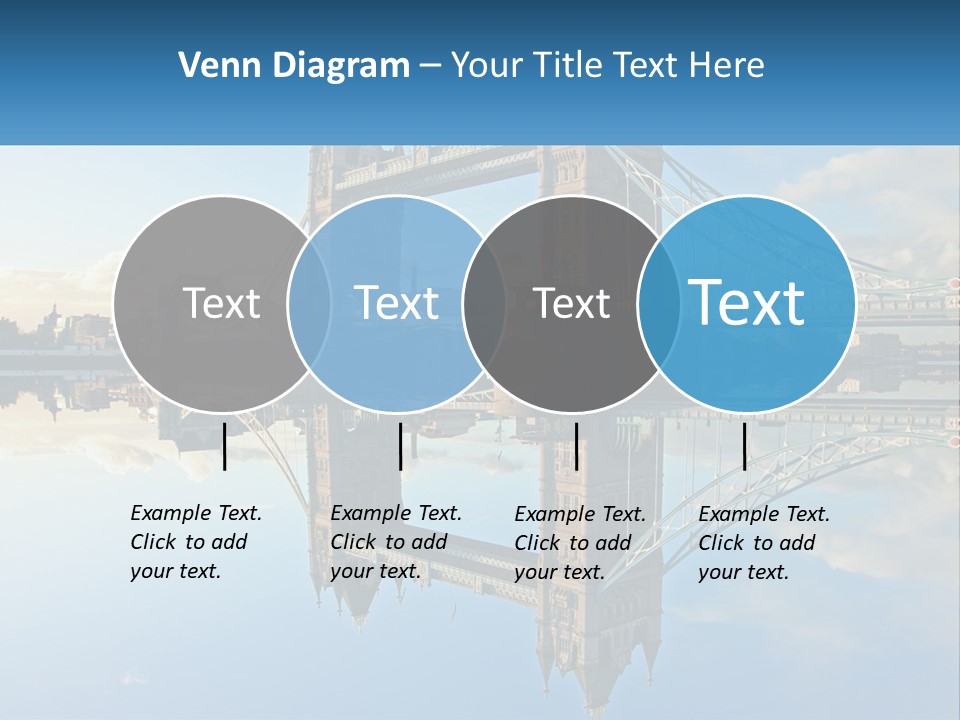 Venn Diagram – Your Title Text Here

Text

Text

Text

Text

Example Text. Click to add your text.

Example Text. Click to add your text.

Example Text. Click to add your text.

Example Text. Click to add your text.